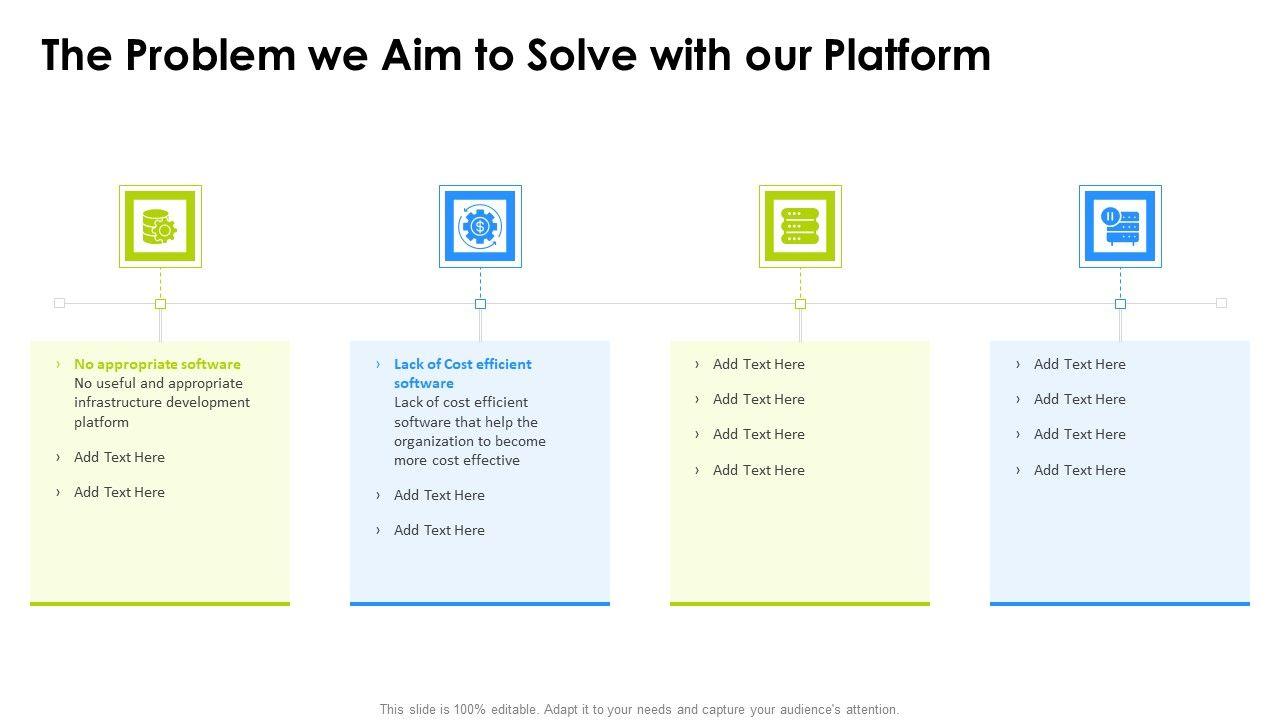 The Problem we Aim to Solve with our Platform

› No appropriate software
No useful and appropriate infrastructure development platform

› Add Text Here

› Add Text Here

› Lack of Cost efficient software
Lack of cost efficient software that help the organization to become more cost effective

› Add Text Here

› Add Text Here

› Add Text Here

› Add Text Here

› Add Text Here

› Add Text Here

› Add Text Here

› Add Text Here

› Add Text Here

› Add Text Here

This slide is 100% editable. Adapt it to your needs and capture your audience's attention.